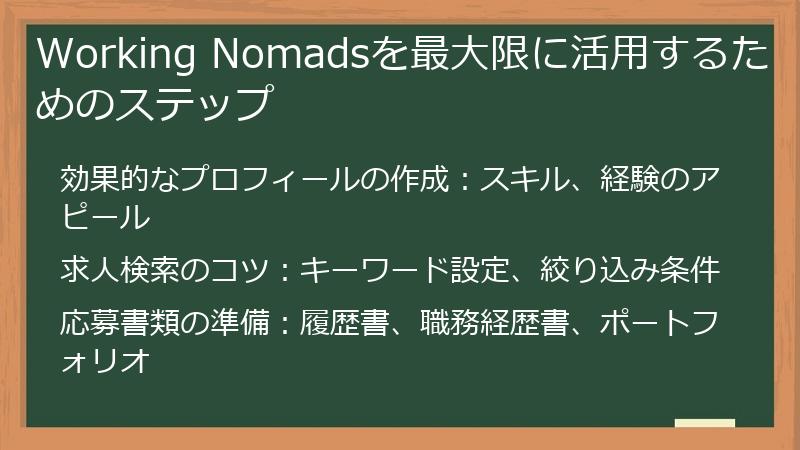 Working Nomadsを最大限に活用するためのステップ

効果的なプロフィールの作成：スキル、経験のアピール

求人検索のコツ：キーワード設定、絞り込み条件

応募書類の準備：履歴書、職務経歴書、ポートフォリオ